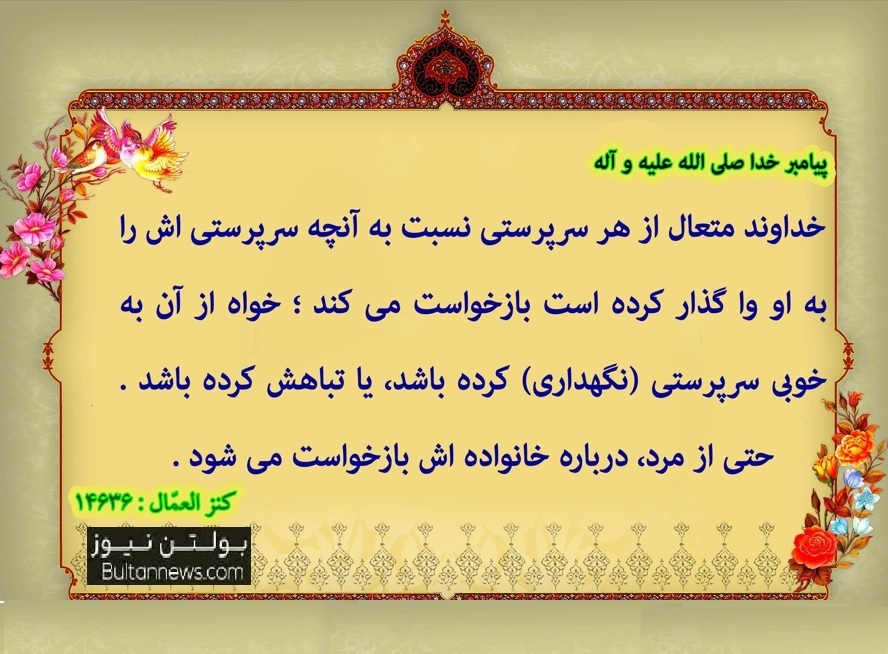 پیامبر خدا صلی الله علیه و آله

خداوند متعال از هر سرپرستی نسبت به آنچه سرپرستی اش را به او وا گذار کرده است بازخواست می کند ؛ خواه از آن به خوبی سرپرستی (نگهداری) کرده باشد، یا تباهش کرده باشد .

حتی از مرد، درباره خانواده اش بازخواست می شود .

کنز العمّال : ۱۴۶۳۶

بولتن نیوز
Bultannews.com